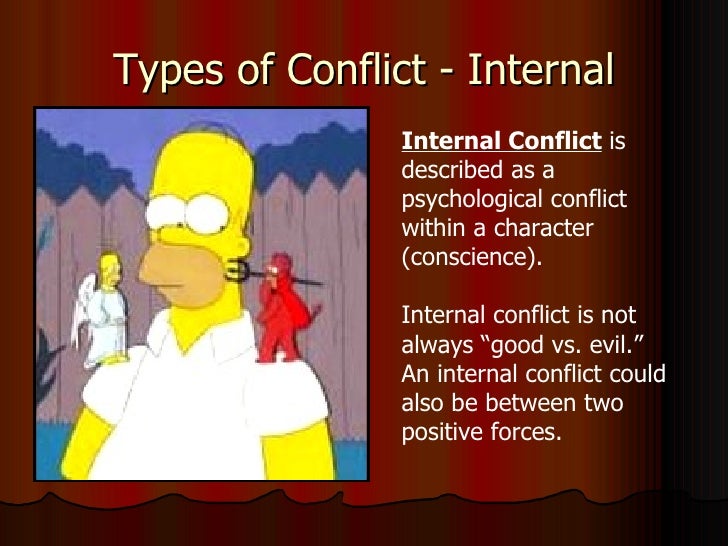 Types of Conflict - Internal

Internal Conflict is described as a psychological conflict within a character (conscience).

Internal conflict is not always “good vs. evil.” An internal conflict could also be between two positive forces.